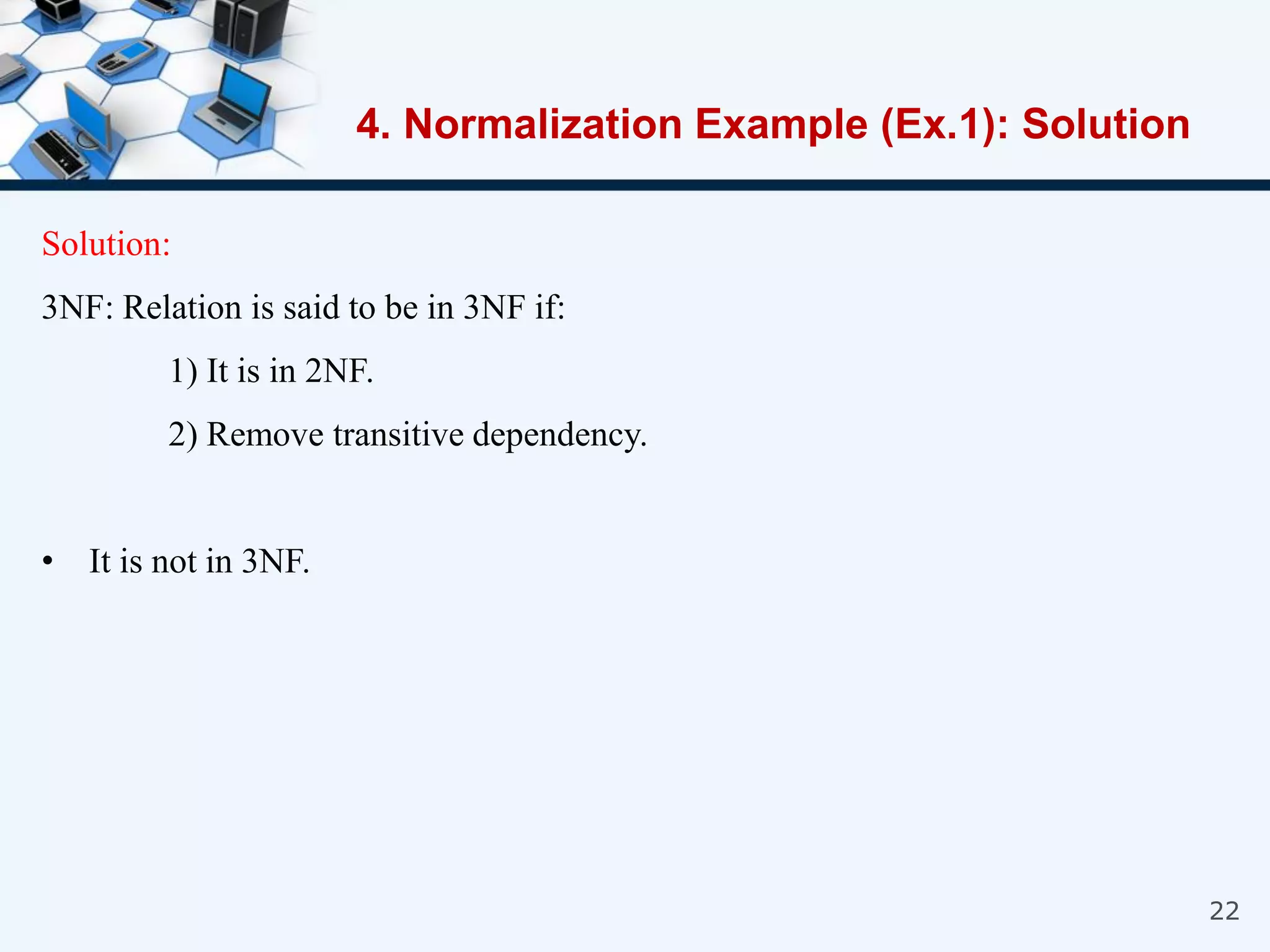 4. Normalization Example (Ex.1): Solution

Solution:

3NF: Relation is said to be in 3NF if:

1) It is in 2NF.

2) Remove transitive dependency.

• It is not in 3NF.

22